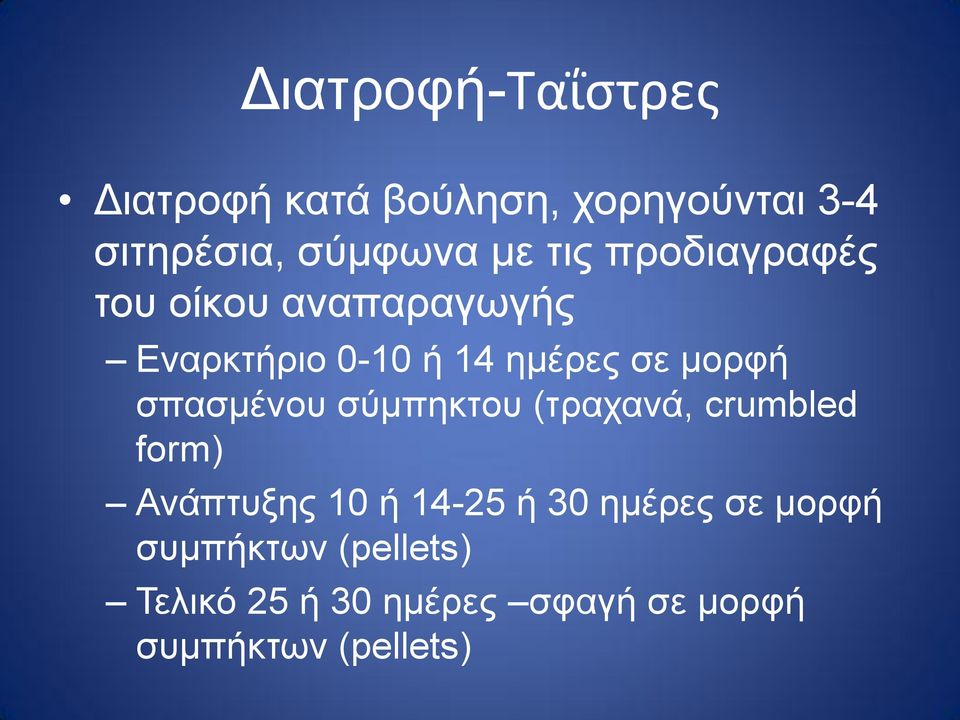 Διατροφή-Ταΐστρες

• Διατροφή κατά βούληση, χορηγούνται 3-4 σιτηρέσια, σύμφωνα με τις προδιαγραφές του οίκου αναπαραγωγής

– Εναρκτήριο 0-10 ή 14 ημέρες σε μορφή σπασμένου σύμπηκτου (τραχανά, crumbled form)

– Ανάπτυξης 10 ή 14-25 ή 30 ημέρες σε μορφή συμπήκτων (pellets)

– Τελικό 25 ή 30 ημέρες –σφαγή σε μορφή συμπήκτων (pellets)